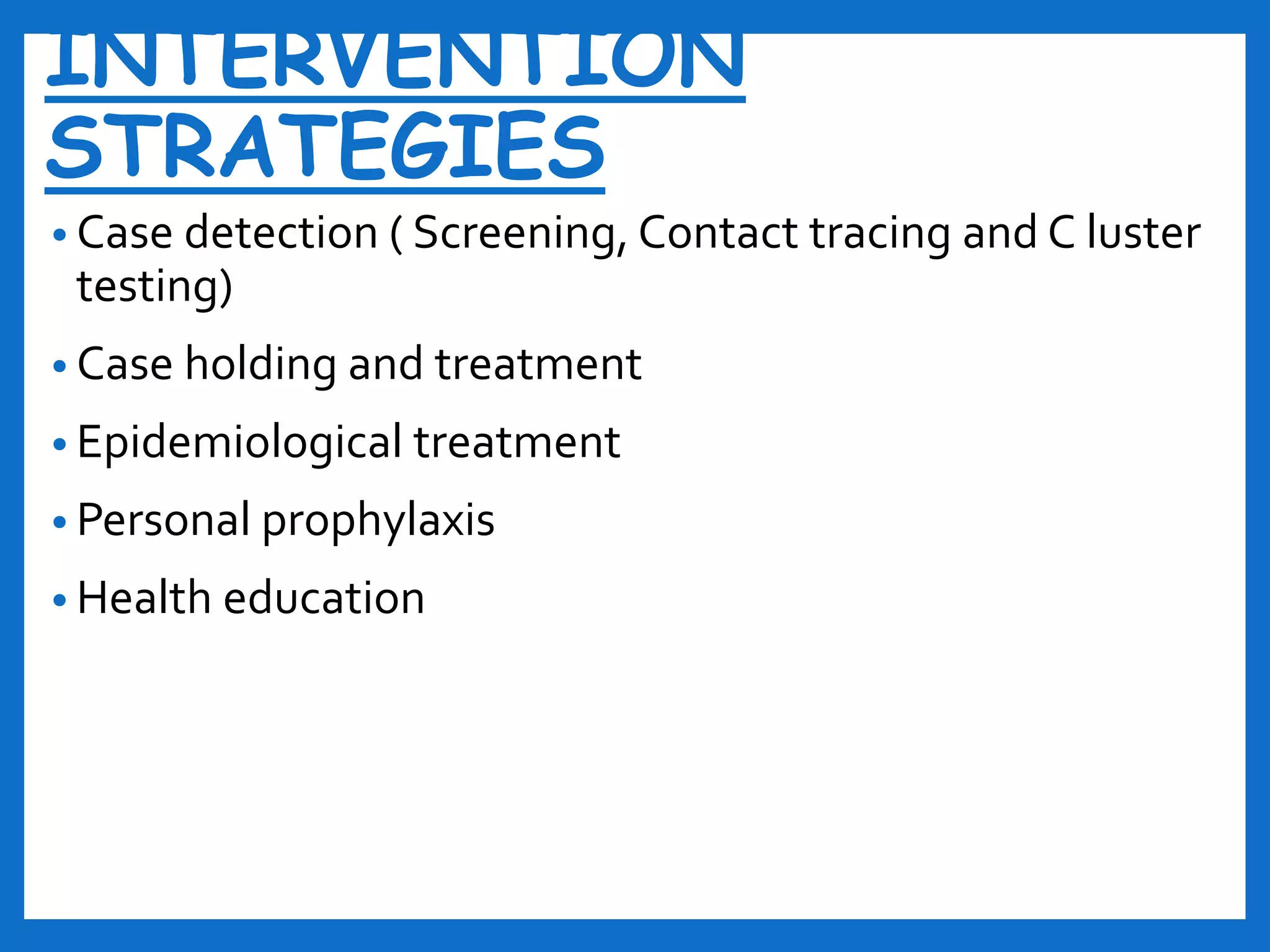 INTERVENTION STRATEGIES

• Case detection ( Screening, Contact tracing and C luster testing)

• Case holding and treatment

• Epidemiological treatment

• Personal prophylaxis

• Health education